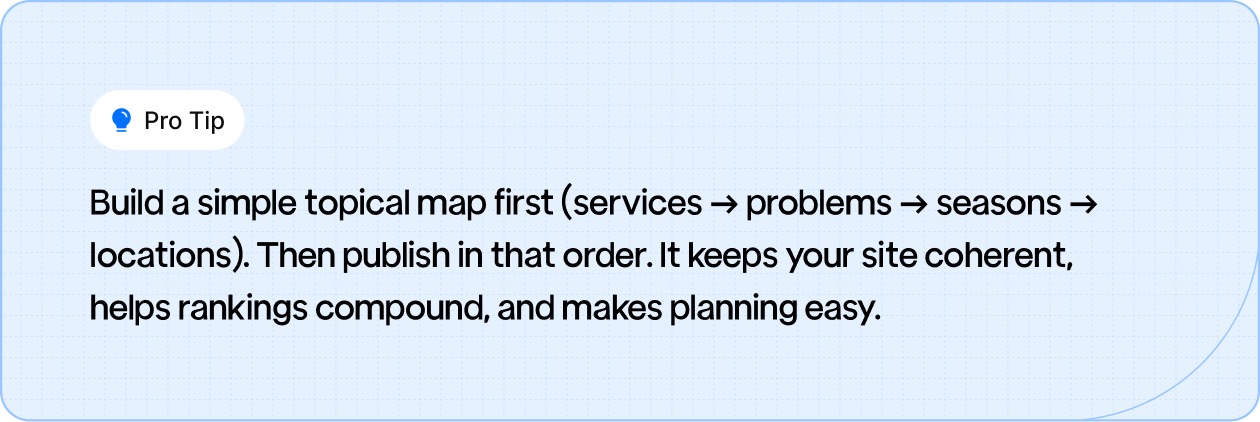 Pro Tip

Build a simple topical map first (services → problems → seasons → locations). Then publish in that order. It keeps your site coherent, helps rankings compound, and makes planning easy.